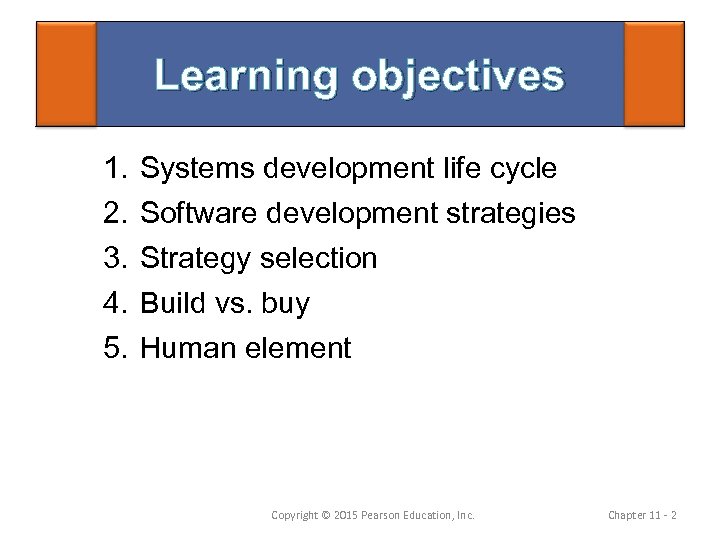 Learning objectives

1. Systems development life cycle
2. Software development strategies
3. Strategy selection
4. Build vs. buy
5. Human element

Copyright © 2015 Pearson Education, Inc.

Chapter 11 - 2